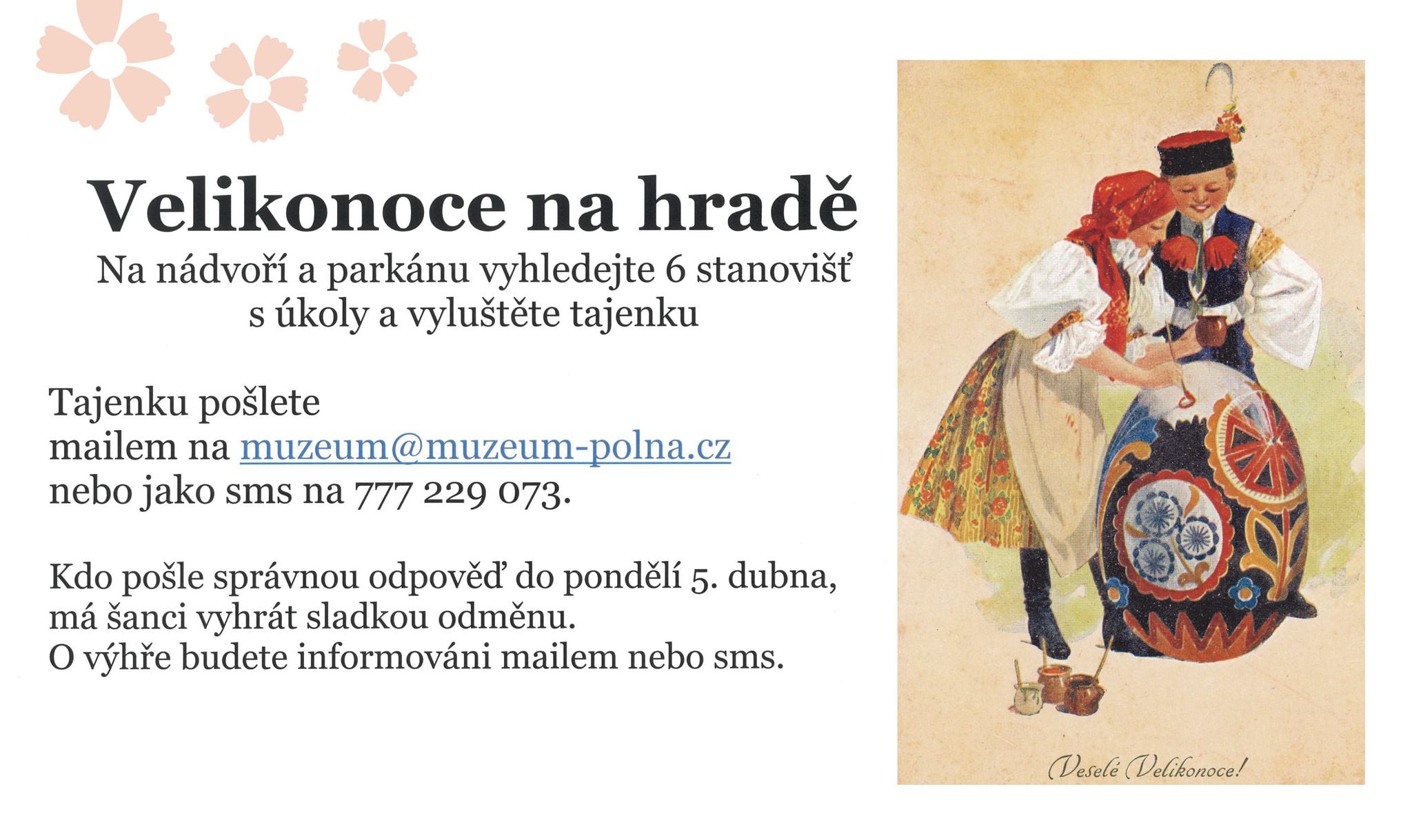 Velikonoce na hradě

Na nádvoří a parkánu vyhledejte 6 stanovišť s úkoly a vyluštěte tajenku

Tajenku pošlete
mailem na muzeum@muzeum-polna.cz
nebo jako sms na 777 229 073.

Kdo pošle správnou odpověď do pondělí 5. dubna,
má šanci vyhrát sladkou odměnu.
O výhře budete informováni mailem nebo sms.

Veselé Velikonoce!